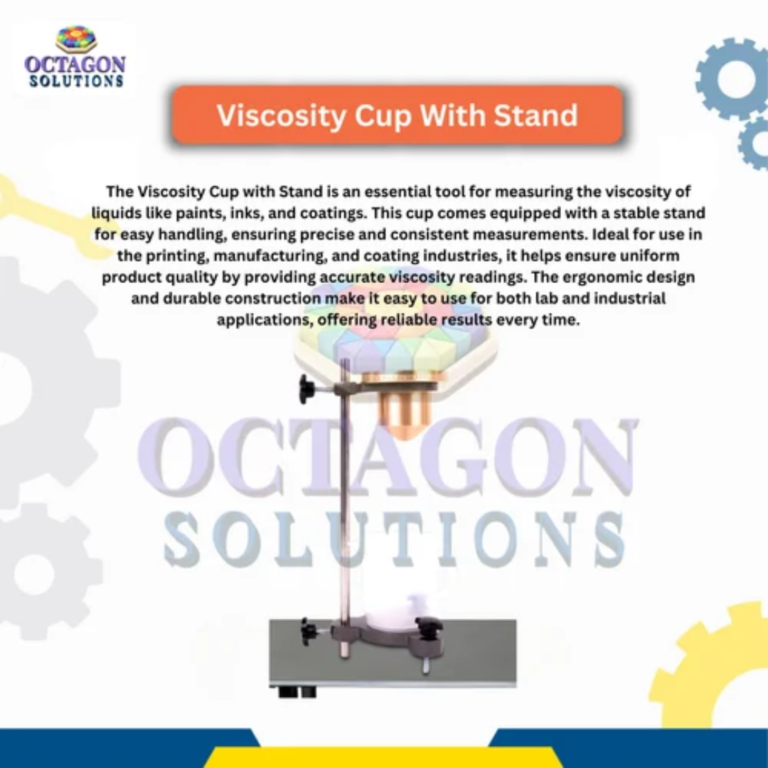 OCTAGON SOLUTIONS

Viscosity Cup With Stand

The Viscosity Cup with Stand is an essential tool for measuring the viscosity of liquids like paints, inks, and coatings. This cup comes equipped with a stable stand for easy handling, ensuring precise and consistent measurements. Ideal for use in the printing, manufacturing, and coating industries, it helps ensure uniform product quality by providing accurate viscosity readings. The ergonomic design and durable construction make it easy to use for both lab and industrial applications, offering reliable results every time.

OCTAGON SOLUTIONS